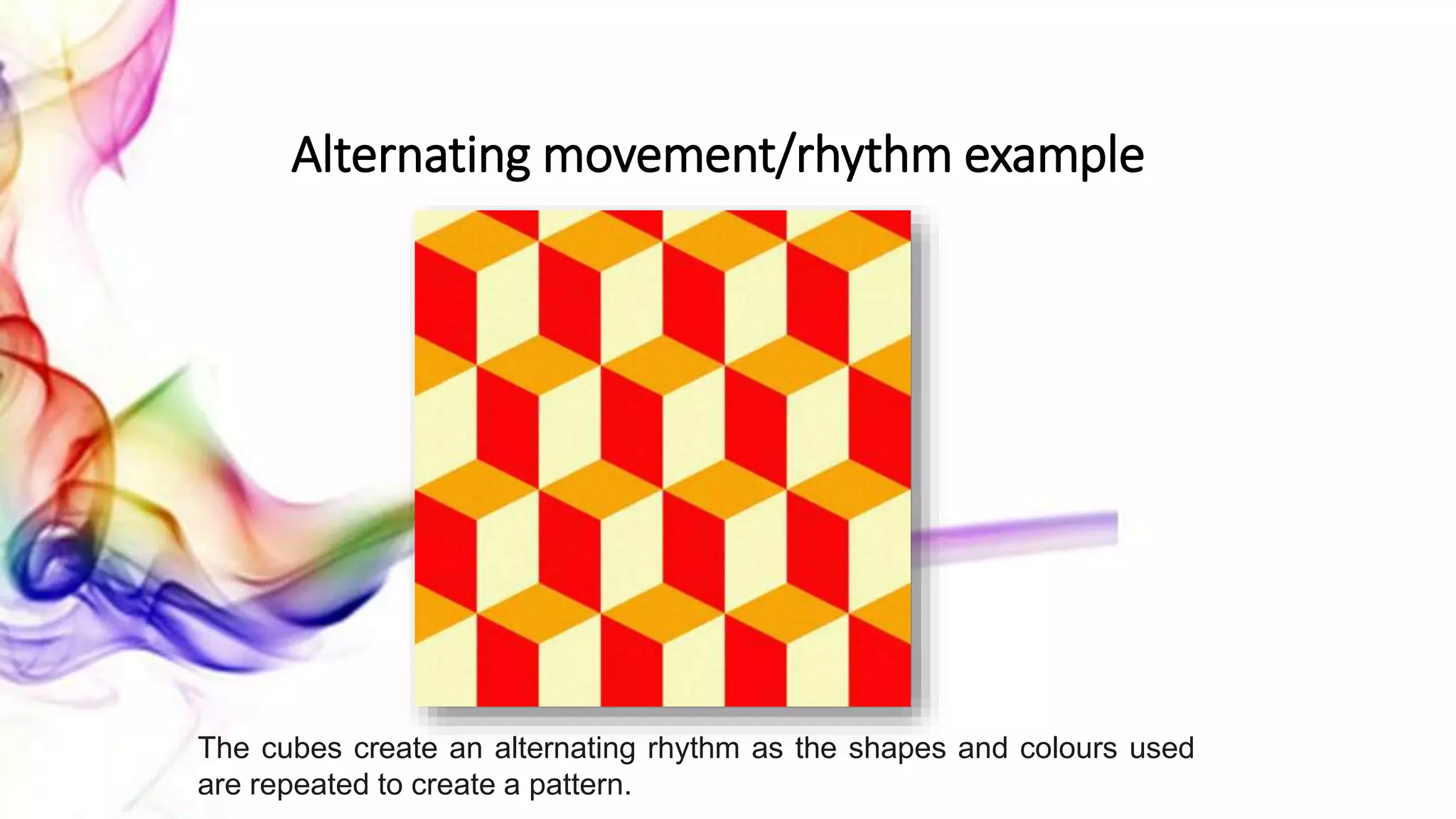 Alternating movement/rhythm example

The cubes create an alternating rhythm as the shapes and colours used are repeated to create a pattern.